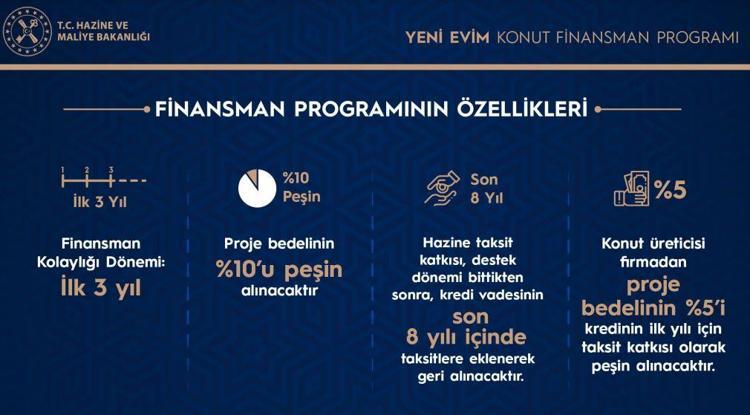 T.C. HAZİNE VE MALİYE BAKANLIĞI

YENİ EVİM KONUT FİNANSMAN PROGRAMI

FİNANSMAN PROGRAMININ ÖZELLİKLERİ

1 2 3

İlk 3 Yıl

Finansman Kolaylığı Dönemi: İlk 3 yıl

%10 Peşin

Proje bedelinin %10'u peşin alınacaktır

Son 8 Yıl

Hazine taksit katkısı, destek dönemi bittikten sonra, kredi vadesinin son 8 yılı içinde taksitlere eklenerek geri alınacaktır.

%5

Konut üreticisi firmadan proje bedelinin %5'i kredinin ilk yılı için taksit katkısı olarak peşin alınacaktır.